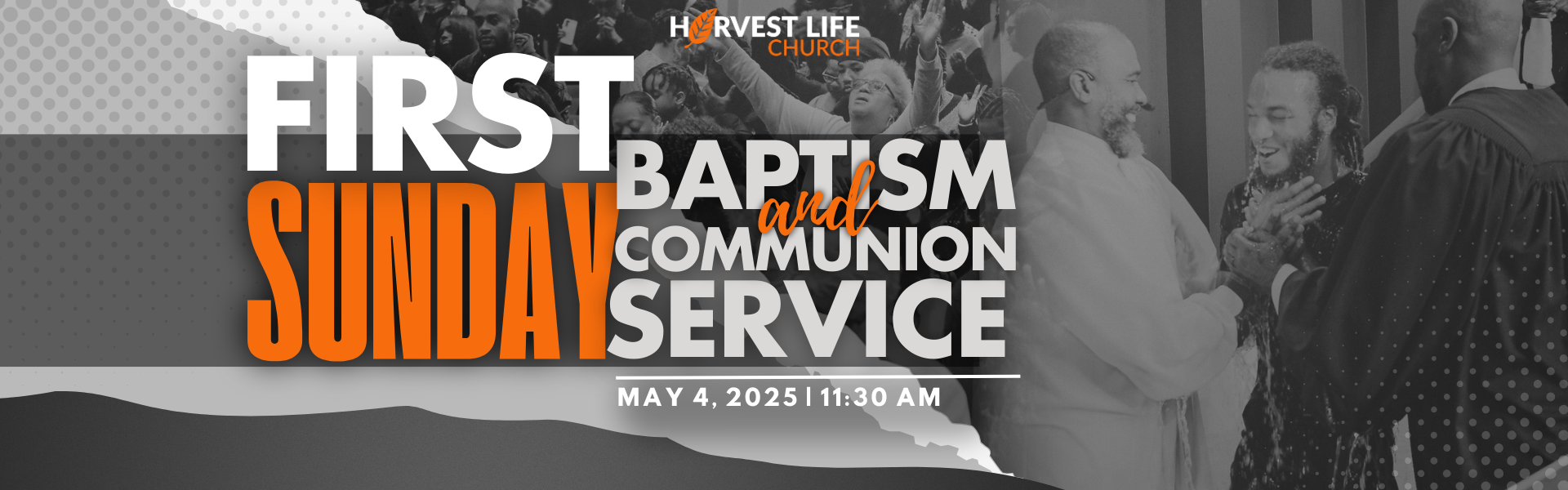 HARVEST LIFE
CHURCH

FIRST
SUNDAY

BAPTISM
and
COMMUNION
SERVICE

MAY 4, 2025 | 11:30 AM